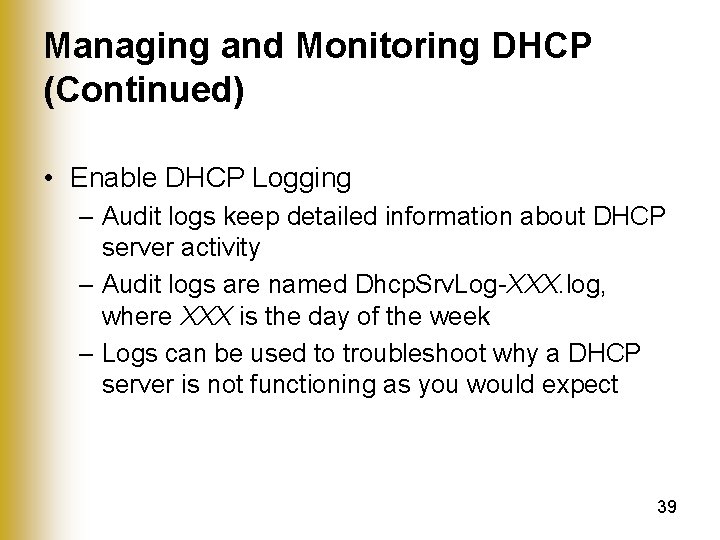 Managing and Monitoring DHCP (Continued)

• Enable DHCP Logging
– Audit logs keep detailed information about DHCP server activity
– Audit logs are named DhcpSrvLog-XXX.log, where XXX is the day of the week
– Logs can be used to troubleshoot why a DHCP server is not functioning as you would expect

39